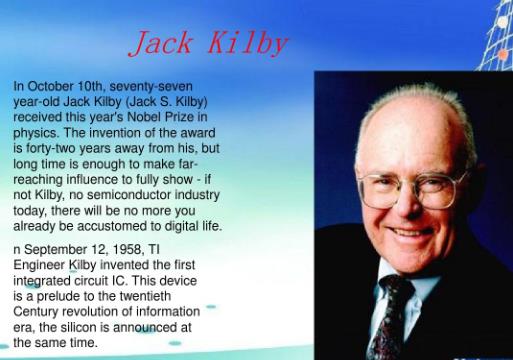 Jack Kilby

In October 10th, seventy-seven year-old Jack Kilby (Jack S. Kilby) received this year's Nobel Prize in physics. The invention of the award is forty-two years away from his, but long time is enough to make far-reaching influence to fully show - if not Kilby, no semiconductor industry today, there will be no more you already be accustomed to digital life.

n September 12, 1958, TI Engineer Kilby invented the first integrated circuit IC. This device is a prelude to the twentieth Century revolution of information era, the silicon is announced at the same time.